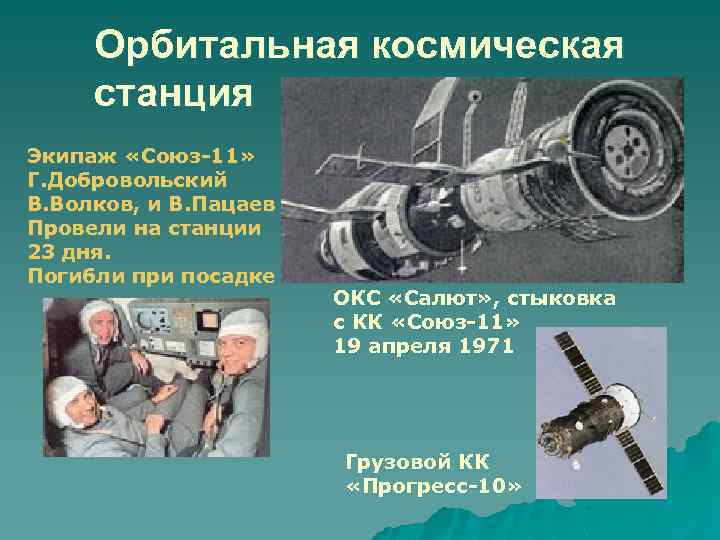 Орбитальная космическая станция

Экипаж «Союз-11»
Г.Добровольский
В.Волков, и В.Пацаев
Провели на станции
23 дня.
Погибли при посадке

ОКС «Салют», стыковка с КК «Союз-11»
19 апреля 1971

Грузовой КК
«Прогресс-10»